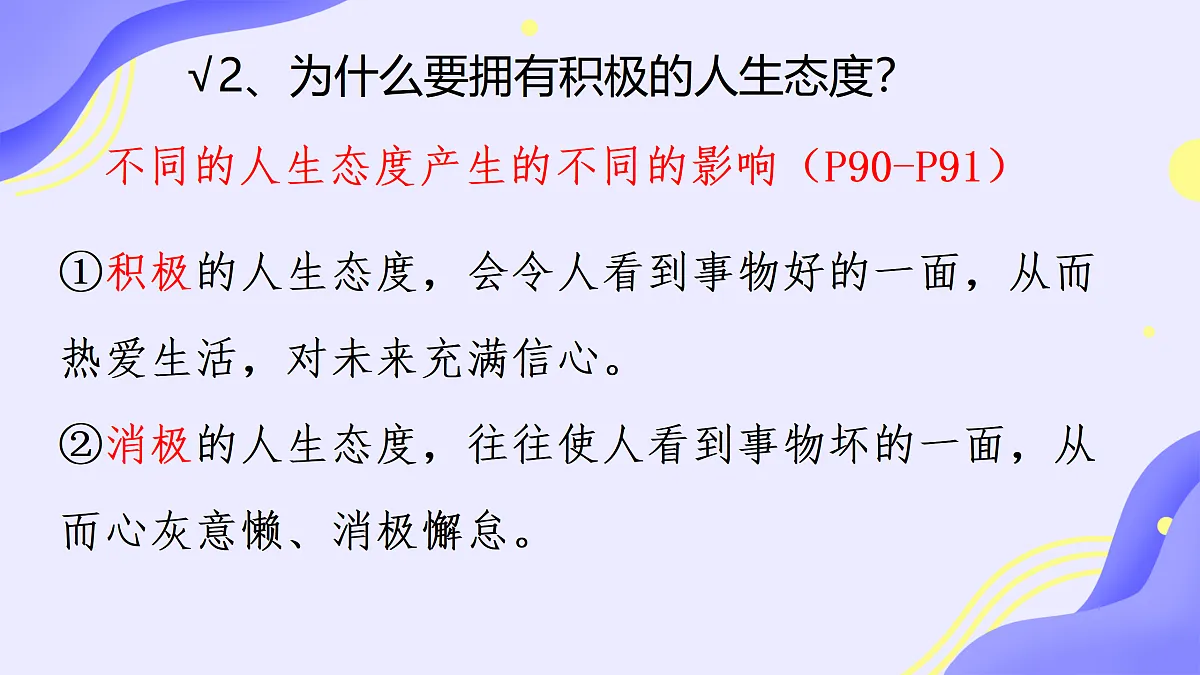 √2、为什么要拥有积极的人生态度?

不同的人生态度产生的不同的影响（P90-P91）

①积极的人生态度，会令人看到事物好的一面，从而热爱生活，对未来充满信心。
②消极的人生态度，往往使人看到事物坏的一面，从而心灰意懒、消极懈怠。